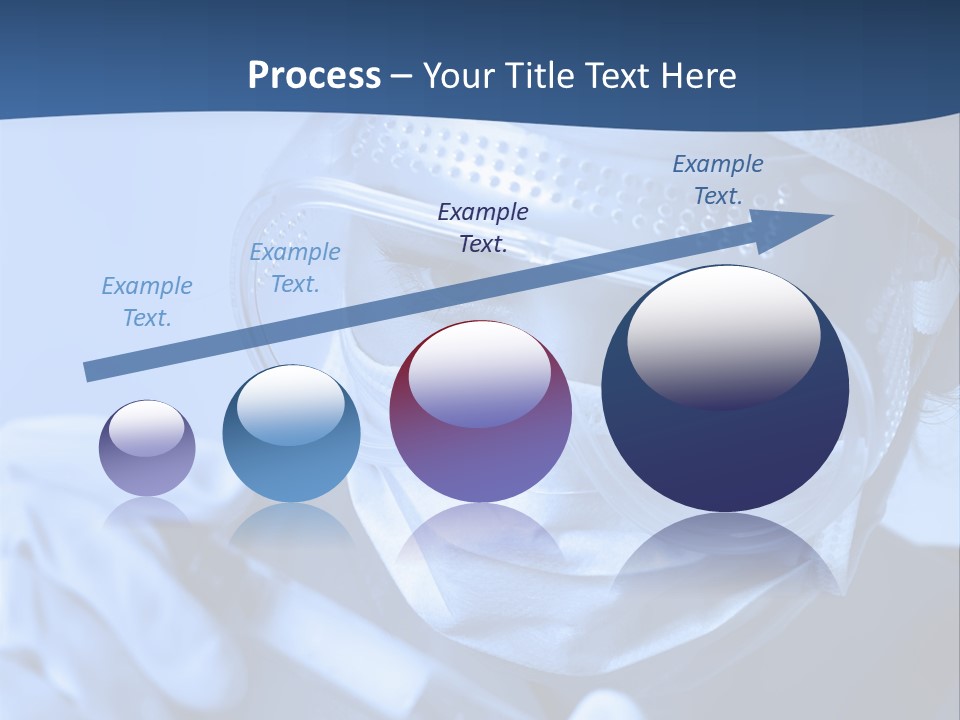 Process – Your Title Text Here

Example Text.

Example Text.

Example Text.

Example Text.